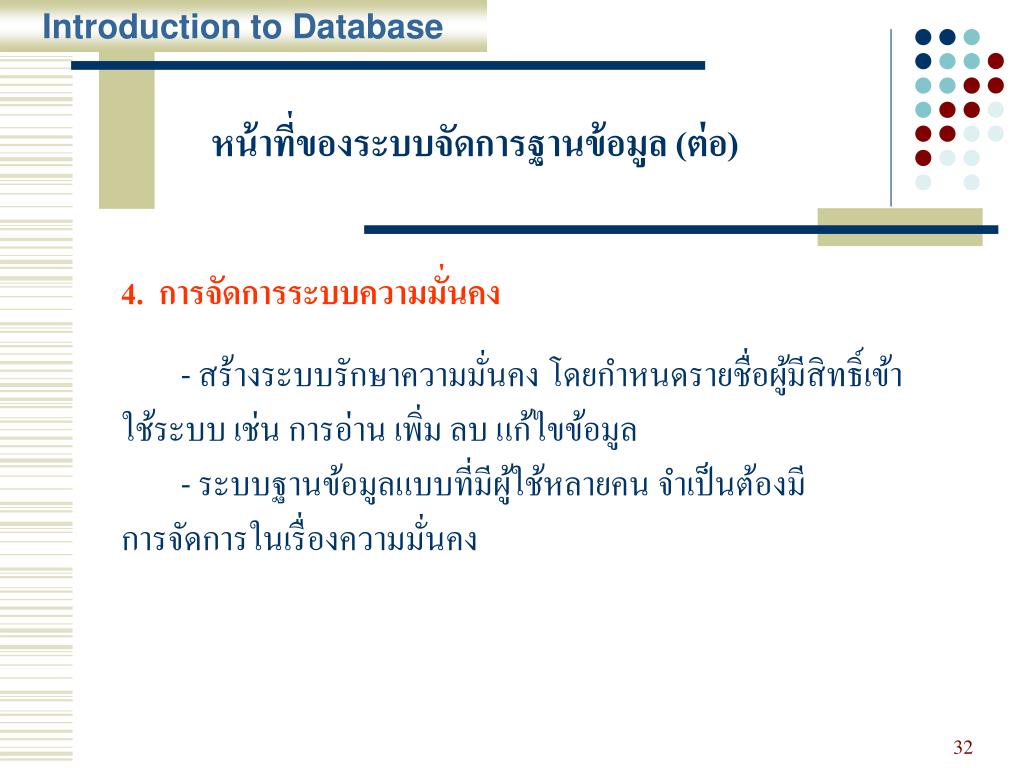 Introduction to Database

หน้าที่ของระบบจัดการฐานข้อมูล (ต่อ)

4. การจัดการระบบความมั่นคง

- สร้างระบบรักษาความมั่นคง โดยกำหนดรายชื่อผู้มีสิทธิ์เข้าใช้ระบบ เช่น การอ่าน เพิ่ม ลบ แก้ไขข้อมูล

- ระบบฐานข้อมูลแบบที่มีผู้ใช้หลายคน จำเป็นต้องมีการจัดการในเรื่องความมั่นคง

32